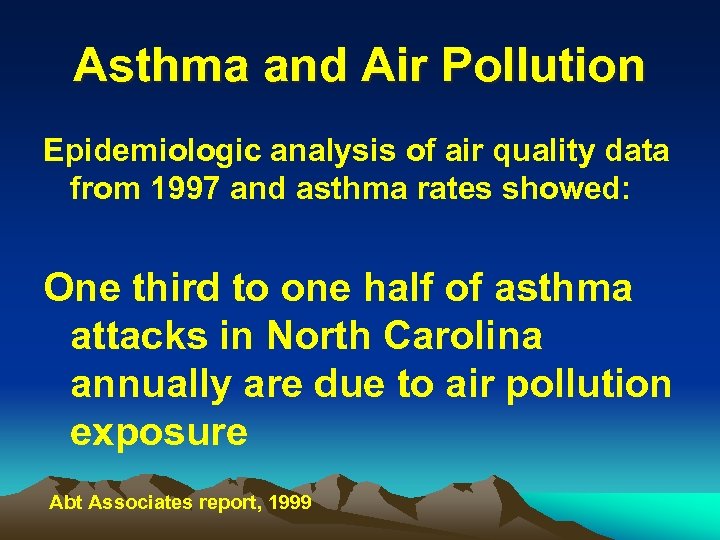 Asthma and Air Pollution

Epidemiologic analysis of air quality data from 1997 and asthma rates showed:

One third to one half of asthma attacks in North Carolina annually are due to air pollution exposure

Abt Associates report, 1999